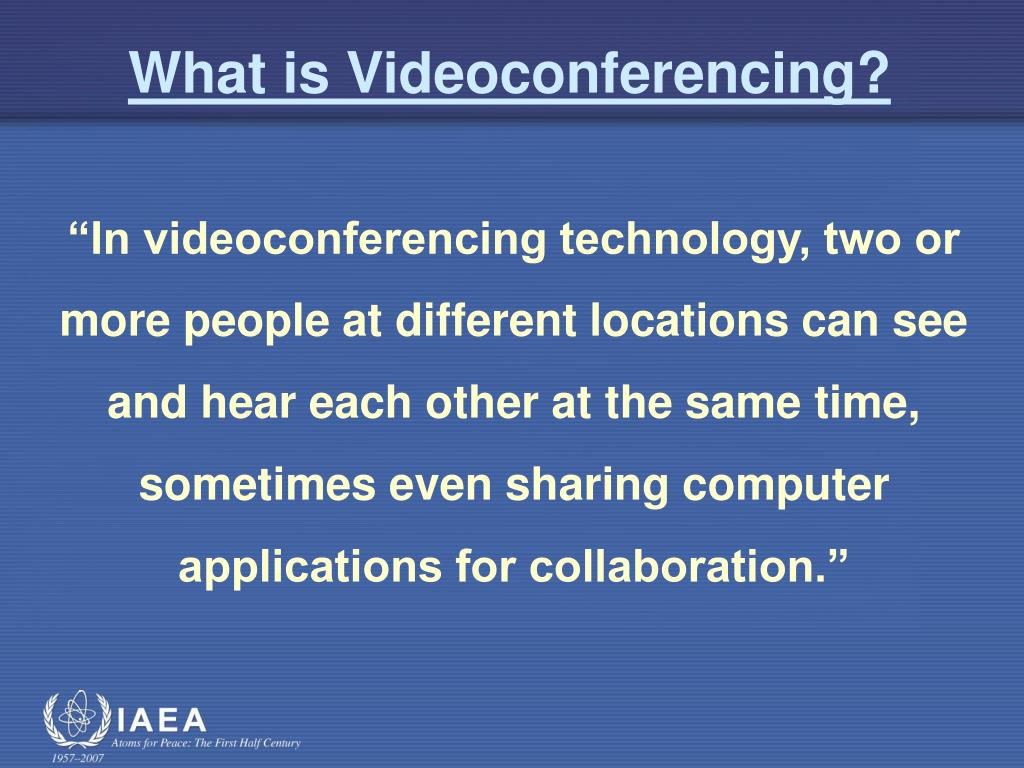 What is Videoconferencing?

“In videoconferencing technology, two or more people at different locations can see and hear each other at the same time, sometimes even sharing computer applications for collaboration.”

IAEA
Atoms for Peace: The First Half Century
1957–2007